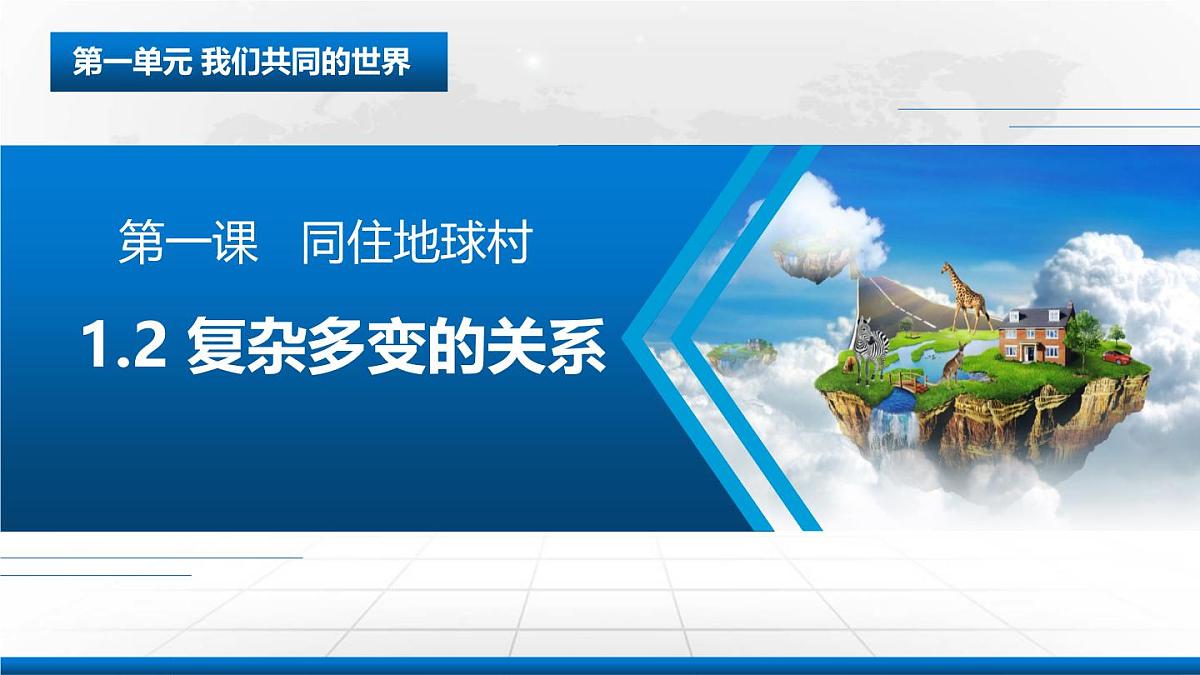 第一单元 我们共同的世界

第一课 同住地球村

1.2 复杂多变的关系